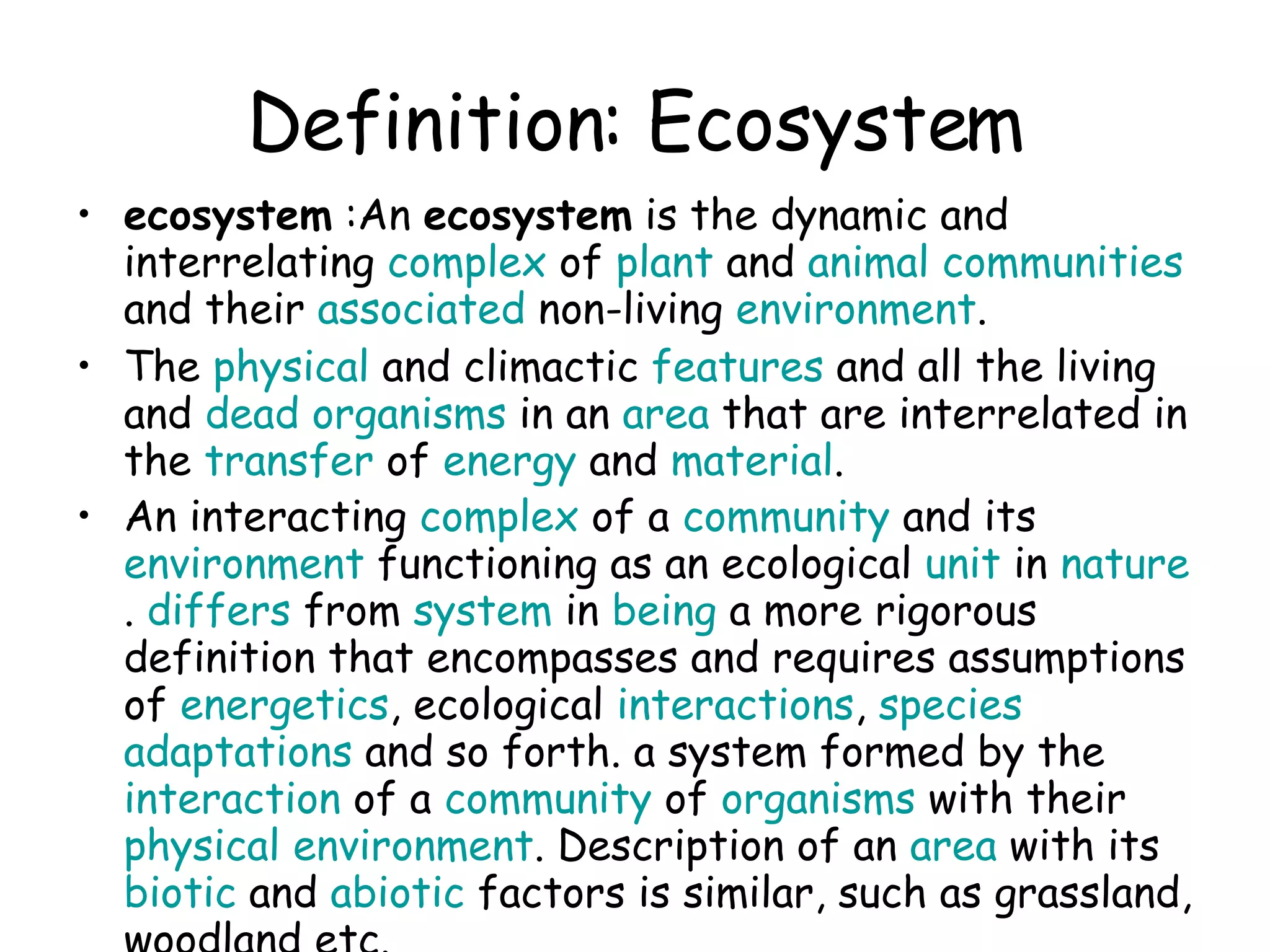 Definition: Ecosystem

• ecosystem :An ecosystem is the dynamic and interrelating complex of plant and animal communities and their associated non-living environment.

• The physical and climactic features and all the living and dead organisms in an area that are interrelated in the transfer of energy and material.

• An interacting complex of a community and its environment functioning as an ecological unit in nature . differs from system in being a more rigorous definition that encompasses and requires assumptions of energetics, ecological interactions, species adaptations and so forth. a system formed by the interaction of a community of organisms with their physical environment. Description of an area with its biotic and abiotic factors is similar, such as grassland, woodland etc.